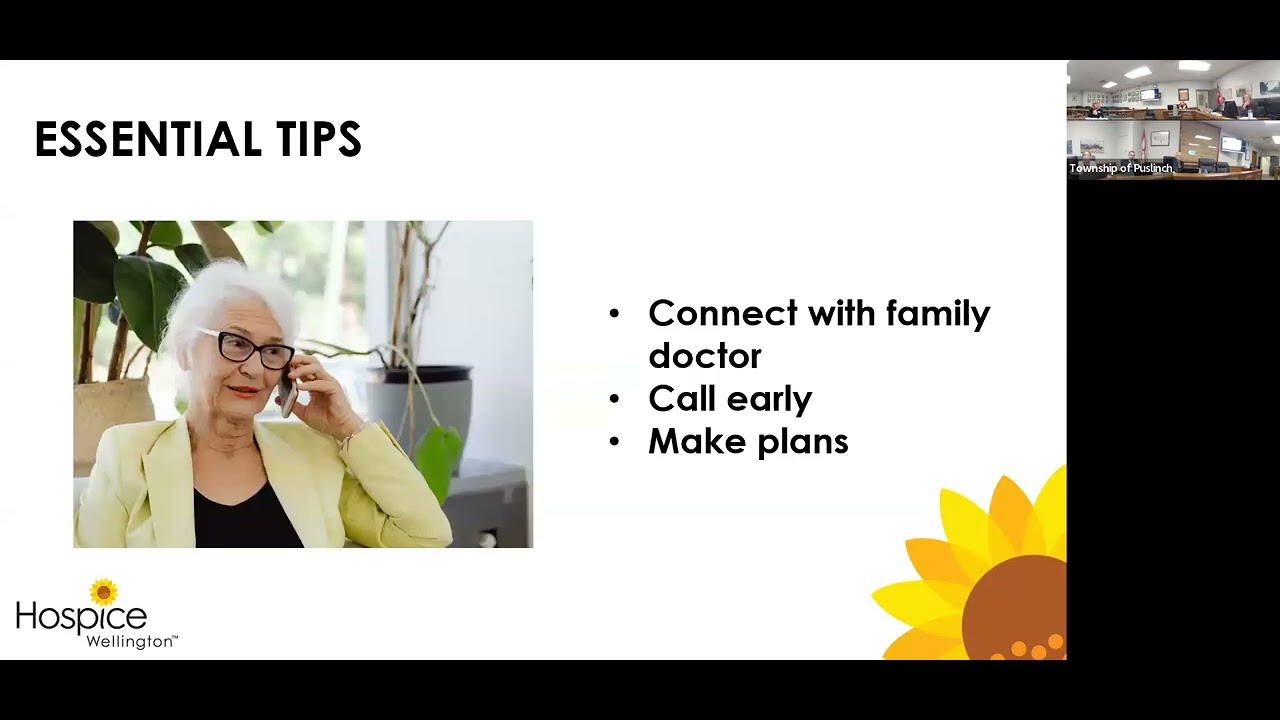 ESSENTIAL TIPS

• Connect with family doctor
• Call early
• Make plans

Hospice Wellington™

Township of Puslinch